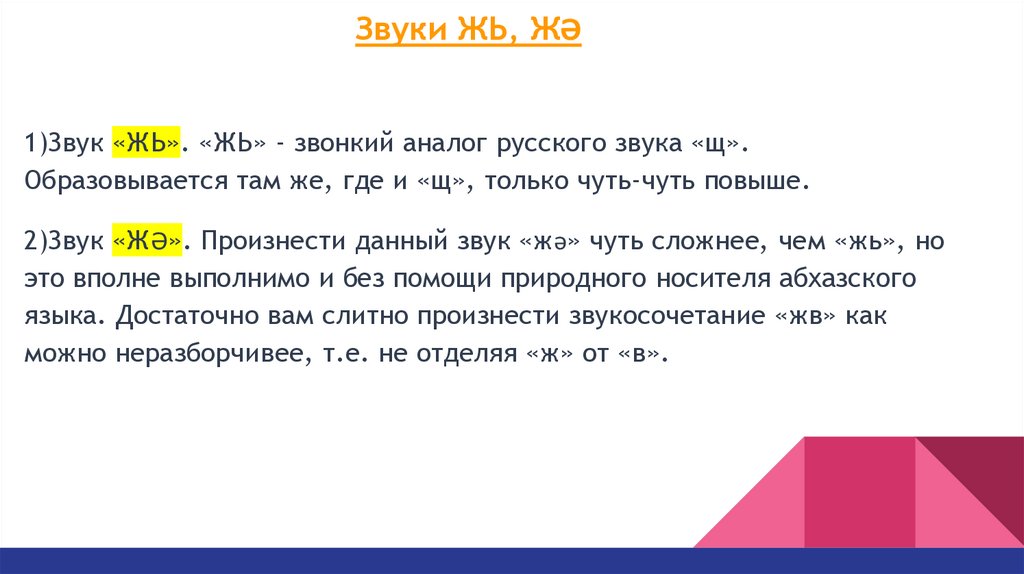 Звуки ЖЬ, ЖӘ

1)Звук «ЖЬ». «ЖЬ» - звонкий аналог русского звука «щ». Образовывается там же, где и «щ», только чуть-чуть повыше.

2)Звук «ЖӘ». Произнести данный звук «жә» чуть сложнее, чем «жь», но это вполне выполнимо и без помощи природного носителя абхазского языка. Достаточно вам слитно произнести звукосочетание «жв» как можно неразборчивее, т.е. не отделяя «ж» от «в».